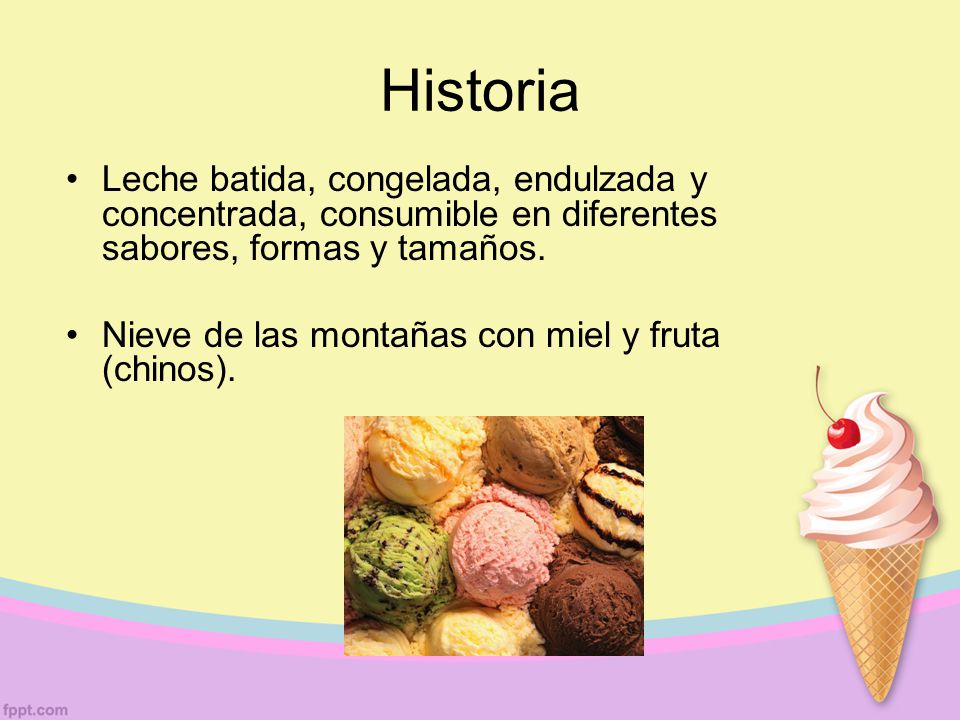 Historia

• Leche batida, congelada, endulzada y concentrada, consumible en diferentes sabores, formas y tamaños.

• Nieve de las montañas con miel y fruta (chinos).

fppt.com